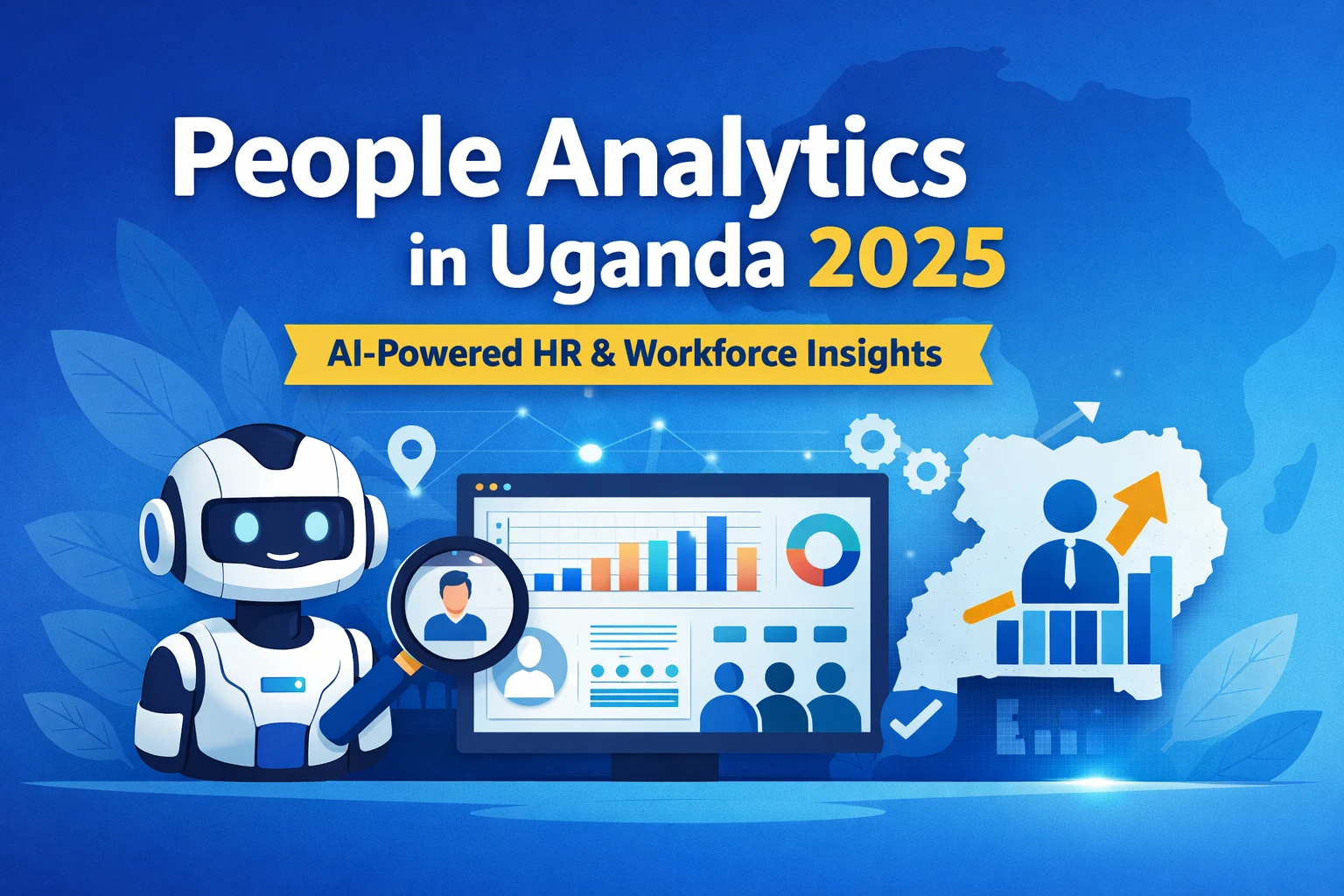 People Analytics in Uganda 2025

AI-Powered HR & Workforce Insights